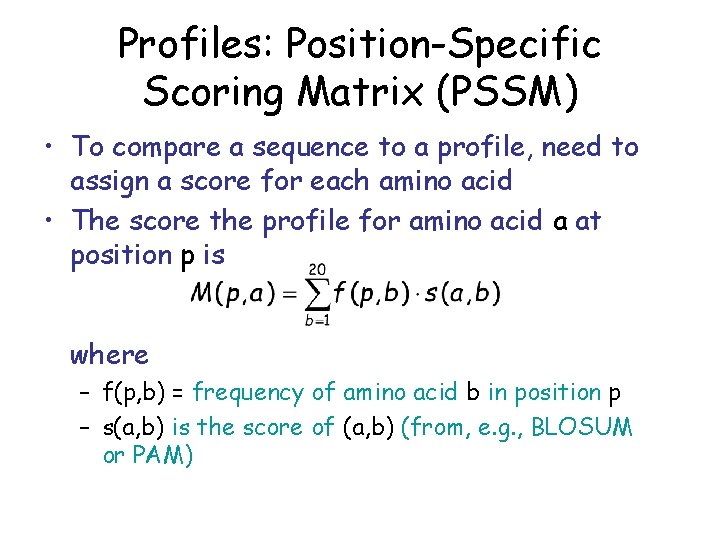 Profiles: Position-Specific Scoring Matrix (PSSM)

• To compare a sequence to a profile, need to assign a score for each amino acid

• The score the profile for amino acid a at position p is

$M(p,a) = \sum_{b=1}^{20} f(p,b) \cdot s(a,b)$

where

– f(p,b) = frequency of amino acid b in position p

– s(a,b) is the score of (a,b) (from, e.g., BLOSUM or PAM)